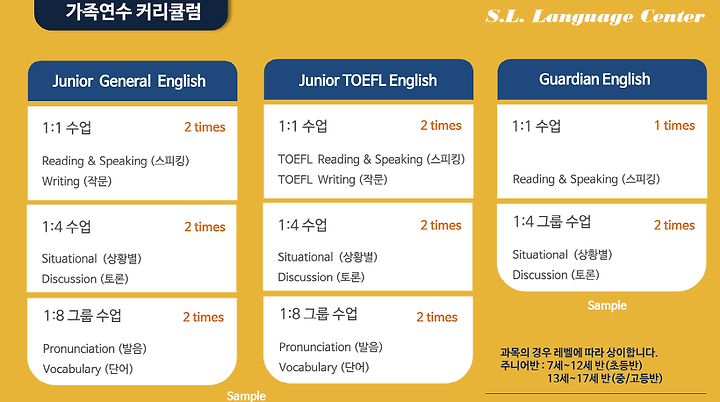 가족연수 커리큘럼

S.L. Language Center

Junior General English

1:1 수업 2 times

Reading & Speaking (스피킹)
Writing (작문)

1:4 수업 2 times

Situational (상황별)
Discussion (토론)

1:8 그룹 수업 2 times

Pronunciation (발음)
Vocabulary (단어)

Sample

Junior TOEFL English

1:1 수업 2 times

TOEFL Reading & Speaking (스피킹)
TOEFL Writing (작문)

1:4 수업 2 times

Situational (상황별)
Discussion (토론)

1:8 그룹 수업 2 times

Pronunciation (발음)
Vocabulary (단어)

Guardian English

1:1 수업 1 times

Reading & Speaking (스피킹)

1:4 그룹 수업 2 times

Situational (상황별)
Discussion (토론)

Sample

과목의 경우 레벨에 따라 상이합니다.
주니어반 : 7세~12세 반(초등반)
13세~17세 반(중/고등반)